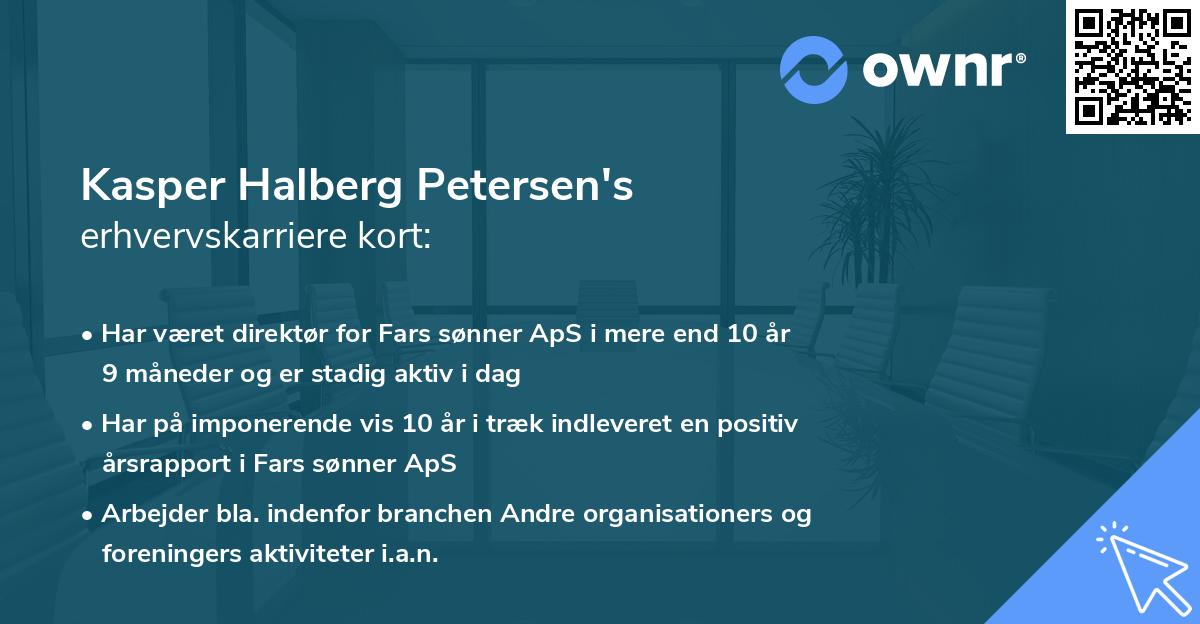 ownr®

Kasper Halberg Petersen's erhvervskarriere kort:

• Har været direktør for Fars sønner ApS i mere end 10 år 9 måneder og er stadig aktiv i dag

• Har på imponerende vis 10 år i træk indleveret en positiv årsrapport i Fars sønner ApS

• Arbejder bla. indenfor branchen Andre organisationers og foreningers aktiviteter i.a.n.